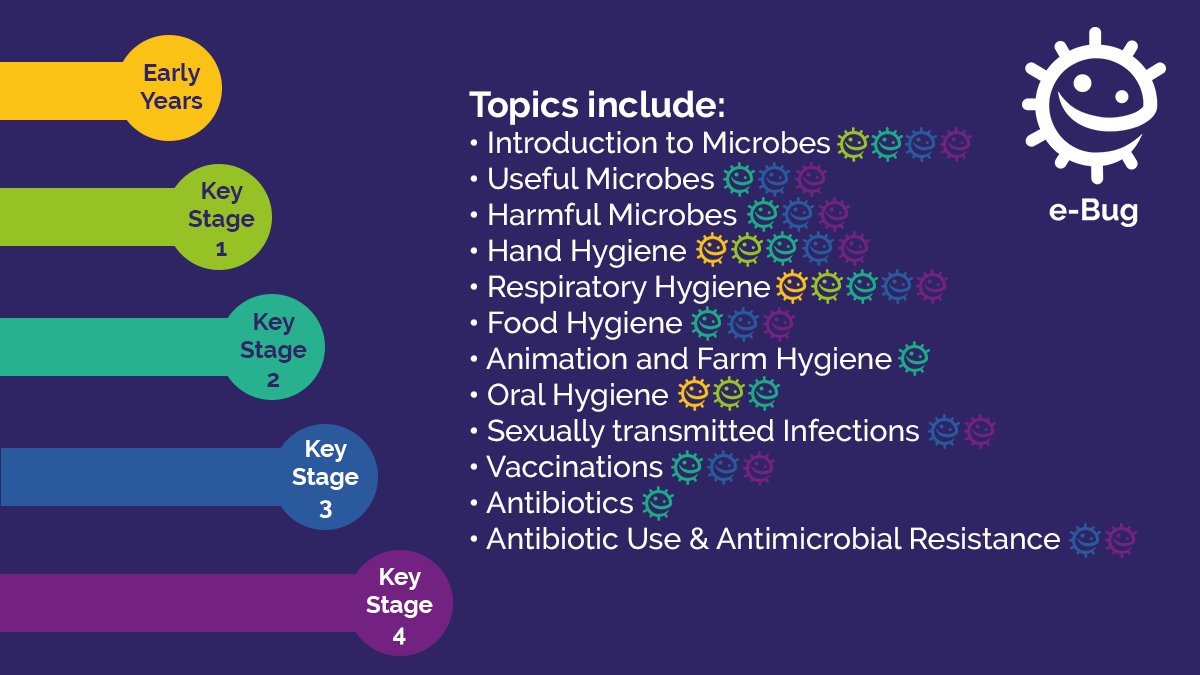 Early Years

Key Stage 1

Key Stage 2

Key Stage 3

Key Stage 4

Topics include:
• Introduction to Microbes
• Useful Microbes
• Harmful Microbes
• Hand Hygiene
• Respiratory Hygiene
• Food Hygiene
• Animation and Farm Hygiene
• Oral Hygiene
• Sexually transmitted Infections
• Vaccinations
• Antibiotics
• Antibiotic Use & Antimicrobial Resistance

e-Bug